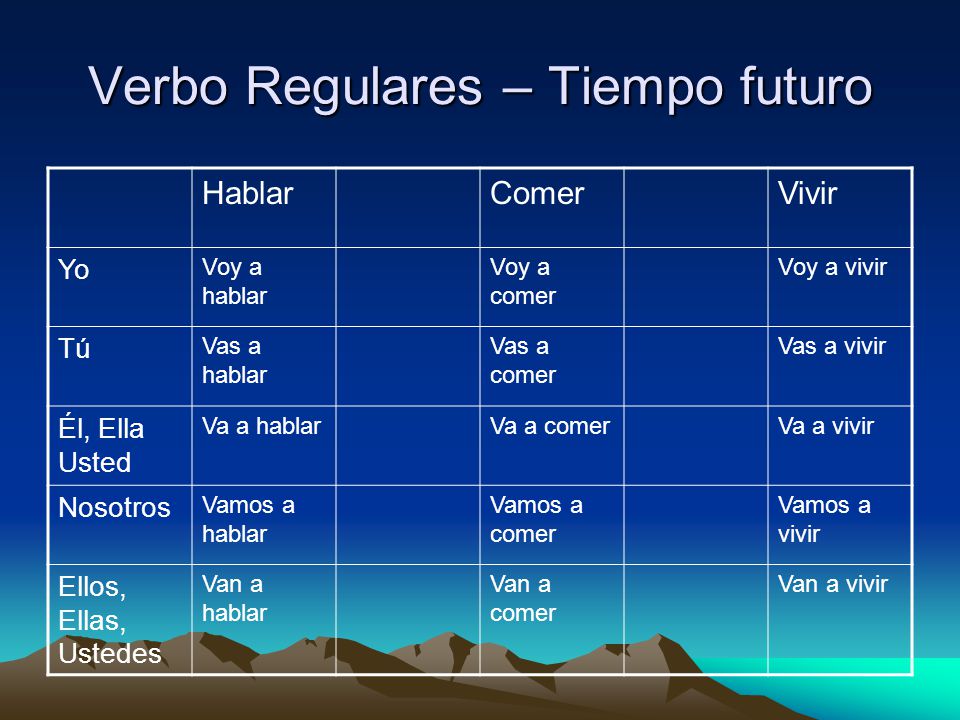 Verbo Regulares – Tiempo futuro

| | Hablar | | Comer | | Vivir |
|---|---|---|---|---|---|
| Yo | Voy a hablar | | Voy a comer | | Voy a vivir |
| Tú | Vas a hablar | | Vas a comer | | Vas a vivir |
| Él, Ella Usted | Va a hablar | | Va a comer | | Va a vivir |
| Nosotros | Vamos a hablar | | Vamos a comer | | Vamos a vivir |
| Ellos, Ellas, Ustedes | Van a hablar | | Van a comer | | Van a vivir |